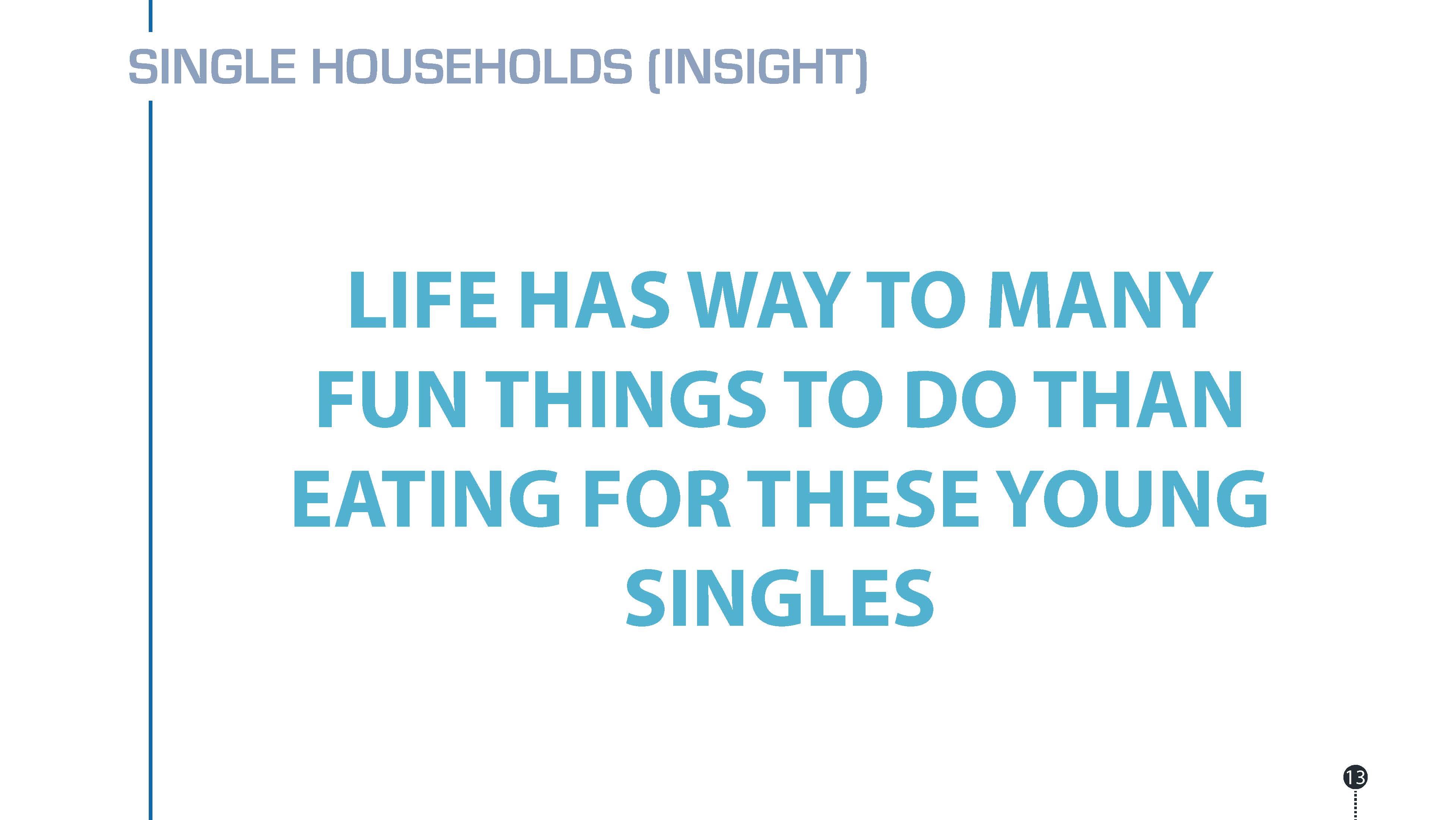 SINGLE HOUSEHOLDS (INSIGHT)

LIFE HAS WAY TO MANY FUN THINGS TO DO THAN EATING FOR THESE YOUNG SINGLES

13